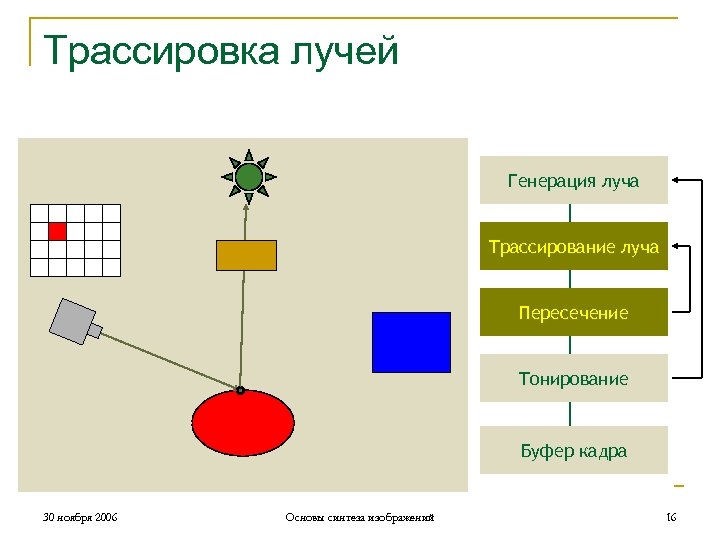 Трассировка лучей

Генерация луча

Трассирование луча

Пересечение

Тонирование

Буфер кадра

30 ноября 2006

Основы синтеза изображений

16